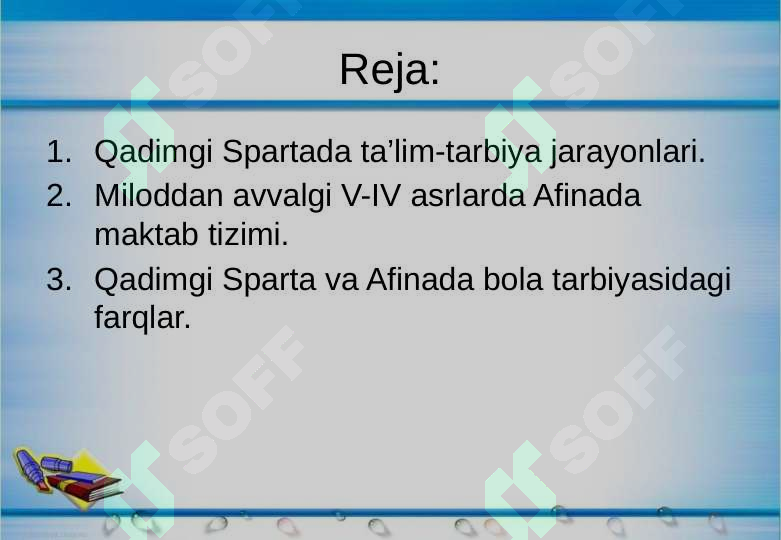 Reja:

1. Qadimgi Spartada ta’lim-tarbiya jarayonlari.
2. Miloddan avvalgi V-IV asrlarda Afinada maktab tizimi.
3. Qadimgi Sparta va Afinada bola tarbiyasidagi farqlar.

SOFF SOFF SOFF SOFF